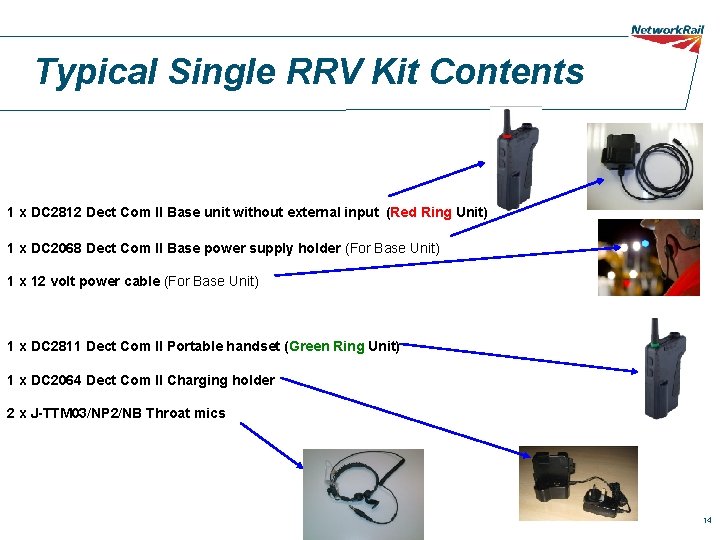 NetworkRail

Typical Single RRV Kit Contents

1 x DC2812 Dect Com II Base unit without external input (Red Ring Unit)

1 x DC2068 Dect Com II Base power supply holder (For Base Unit)

1 x 12 volt power cable (For Base Unit)

1 x DC2811 Dect Com II Portable handset (Green Ring Unit)

1 x DC2064 Dect Com II Charging holder

2 x J-TTM03/NP2/NB Throat mics

14